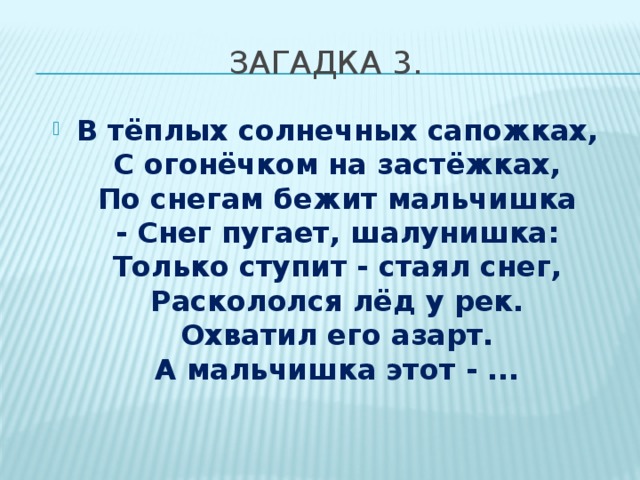 ЗАГАДКА 3.

В тёплых солнечных сапожках,
С огонёчком на застёжках,
По снегам бежит мальчишка
- Снег пугает, шалунишка:
Только ступит - стаял снег,
Раскололся лёд у рек.
Охватил его азарт.
А мальчишка этот - ...